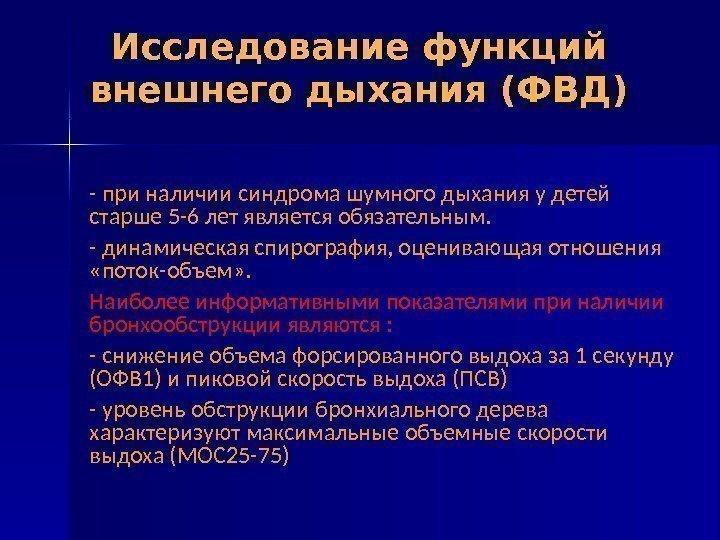 Исследование функций внешнего дыхания (ФВД)

- при наличии синдрома шумного дыхания у детей старше 5-6 лет является обязательным.

- динамическая спирография, оценивающая отношения «поток-объем».

Наиболее информативными показателями при наличии бронхообструкции являются :

- снижение объема форсированного выдоха за 1 секунду (ОФВ1) и пиковой скорость выдоха (ПСВ)

- уровень обструкции бронхиального дерева характеризуют максимальные объемные скорости выдоха (МОС25-75)